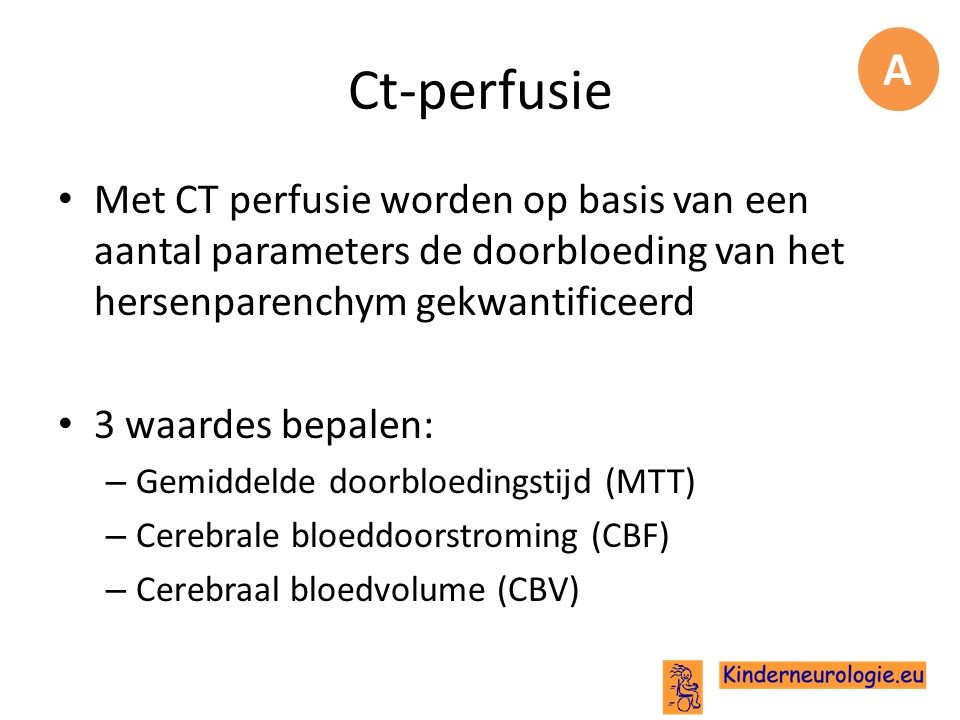 A

Ct-perfusie

• Met CT perfusie worden op basis van een aantal parameters de doorbloeding van het hersenparenchym gekwantificeerd

• 3 waardes bepalen:
– Gemiddelde doorbloedingstijd (MTT)
– Cerebrale bloeddoorstroming (CBF)
– Cerebraal bloedvolume (CBV)

Kinderneurologie.eu